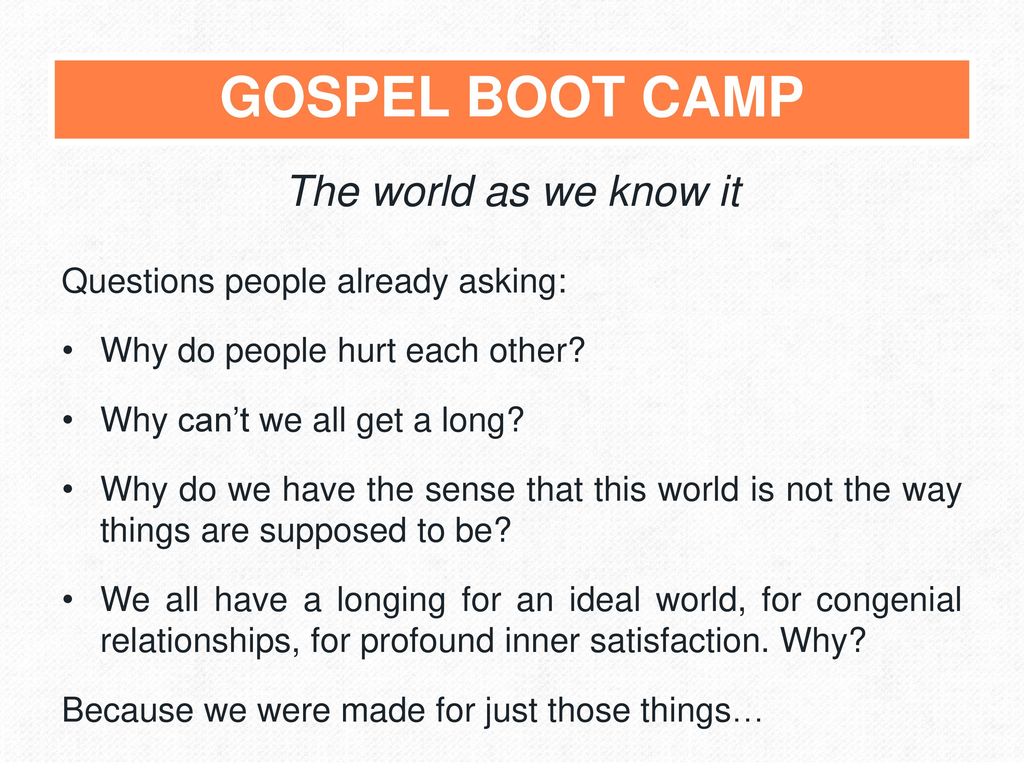 GOSPEL BOOT CAMP

The world as we know it

Questions people already asking:

• Why do people hurt each other?

• Why can’t we all get a long?

• Why do we have the sense that this world is not the way things are supposed to be?

• We all have a longing for an ideal world, for congenial relationships, for profound inner satisfaction. Why?

Because we were made for just those things…